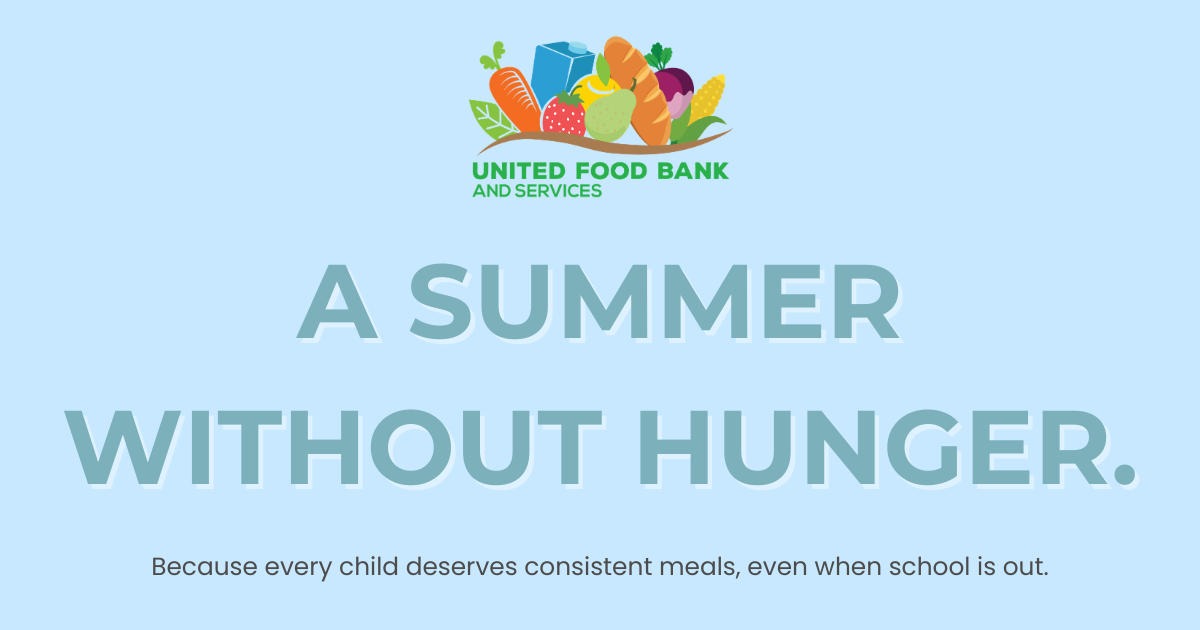 UNITED FOOD BANK
AND SERVICES

A SUMMER WITHOUT HUNGER.

Because every child deserves consistent meals, even when school is out.